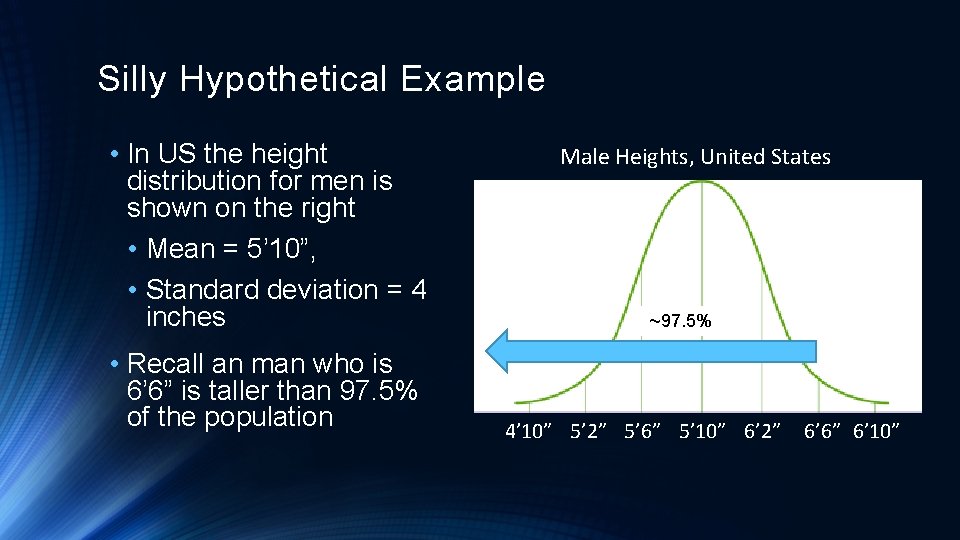 Silly Hypothetical Example

• In US the height distribution for men is shown on the right

• Mean = 5’10”,

• Standard deviation = 4 inches

• Recall an man who is 6’6” is taller than 97.5% of the population

Male Heights, United States

~97.5%

4’10” 5’2” 5’6” 5’10” 6’2” 6’6” 6’10”